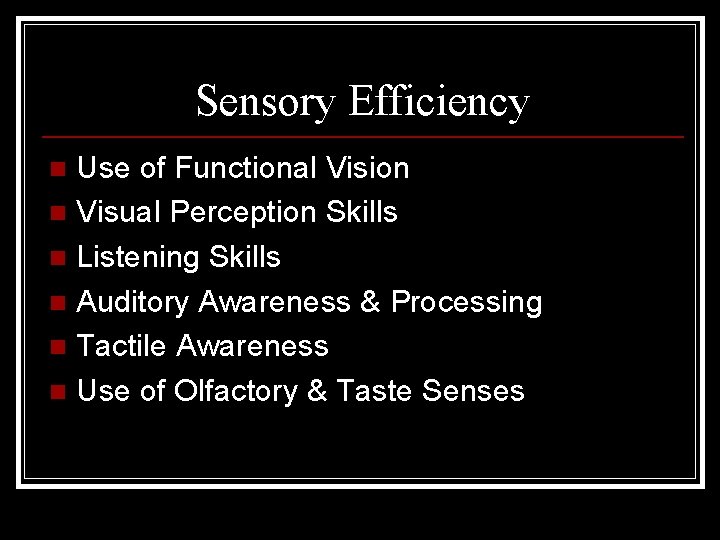 Sensory Efficiency

- Use of Functional Vision
- Visual Perception Skills
- Listening Skills
- Auditory Awareness & Processing
- Tactile Awareness
- Use of Olfactory & Taste Senses